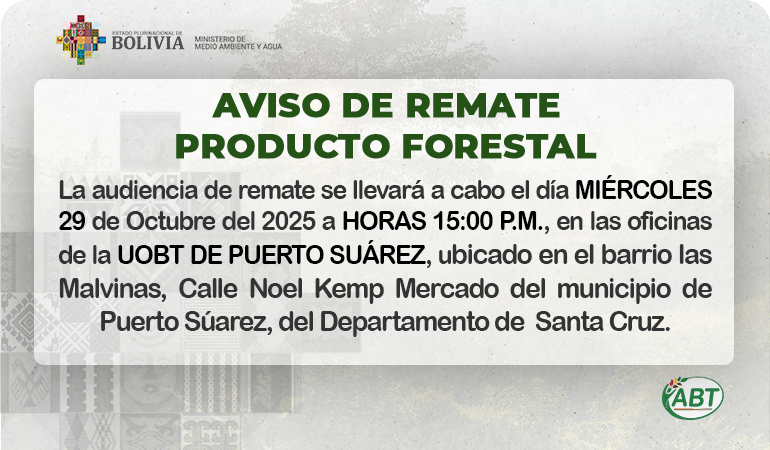 ESTADO PLURINACIONAL DE
BOLIVIA
MINISTERIO DE
MEDIO AMBIENTE Y AGUA

AVISO DE REMATE
PRODUCTO FORESTAL

La audiencia de remate se llevará a cabo el día MIÉRCOLES 29 de Octubre del 2025 a HORAS 15:00 P.M., en las oficinas de la UOBT DE PUERTO SUÁREZ, ubicado en el barrio las Malvinas, Calle Noel Kemp Mercado del municipio de Puerto Súarez, del Departamento de Santa Cruz.

ABT